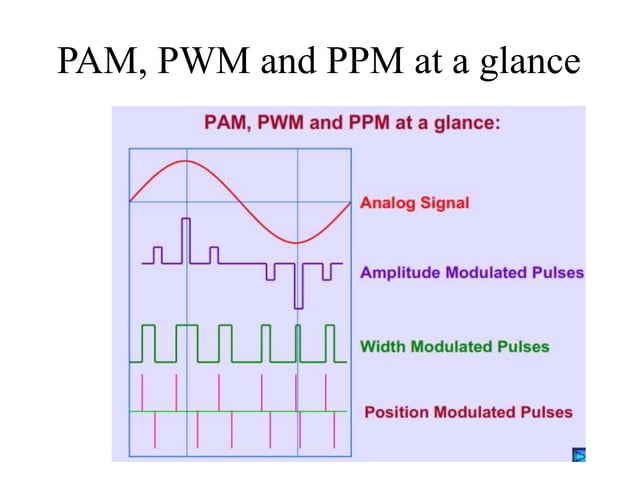 PAM, PWM and PPM at a glance

PAM, PWM and PPM at a glance:

Analog Signal

Amplitude Modulated Pulses

Width Modulated Pulses

Position Modulated Pulses